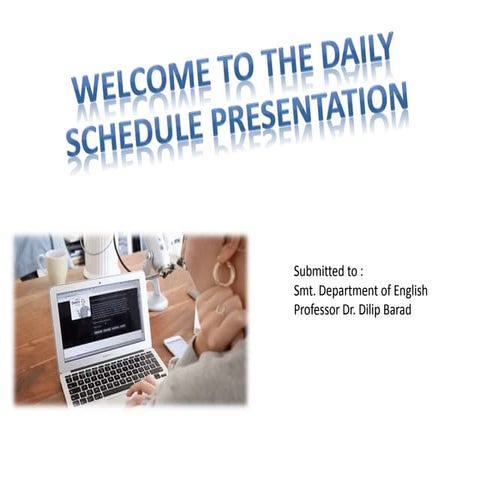 WELCOME TO THE DAILY SCHEDULE PRESENTATION

Submitted to :
Smt. Department of English
Professor Dr. Dilip Barad